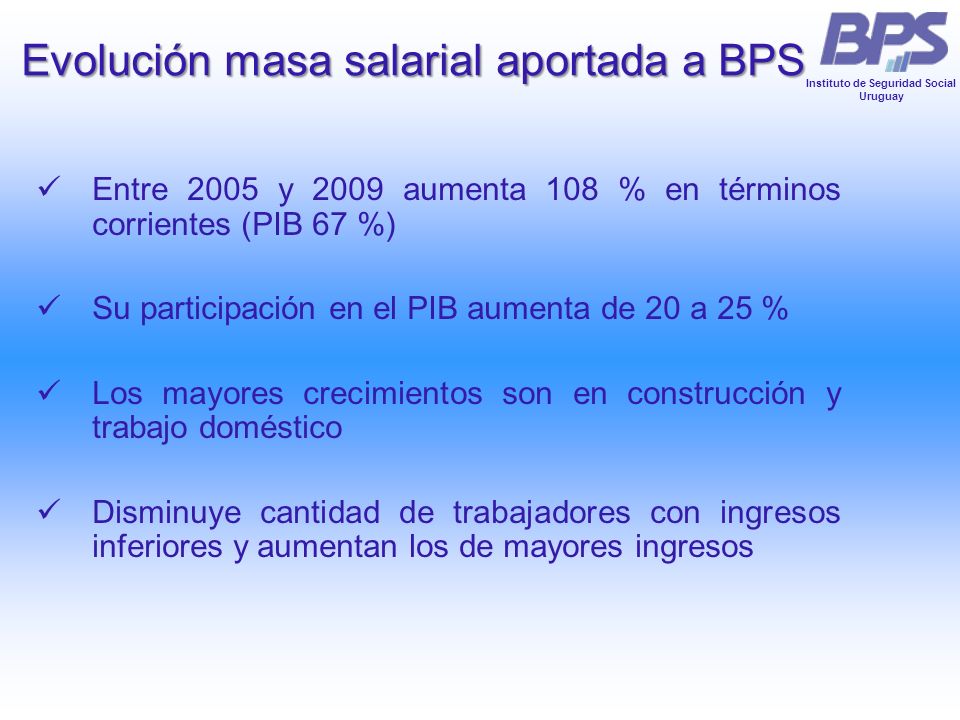 Evolución masa salarial aportada a BPS

BPS
Instituto de Seguridad Social
Uruguay

✓ Entre 2005 y 2009 aumenta 108 % en términos corrientes (PIB 67 %)

✓ Su participación en el PIB aumenta de 20 a 25 %

✓ Los mayores crecimientos son en construcción y trabajo doméstico

✓ Disminuye cantidad de trabajadores con ingresos inferiores y aumentan los de mayores ingresos